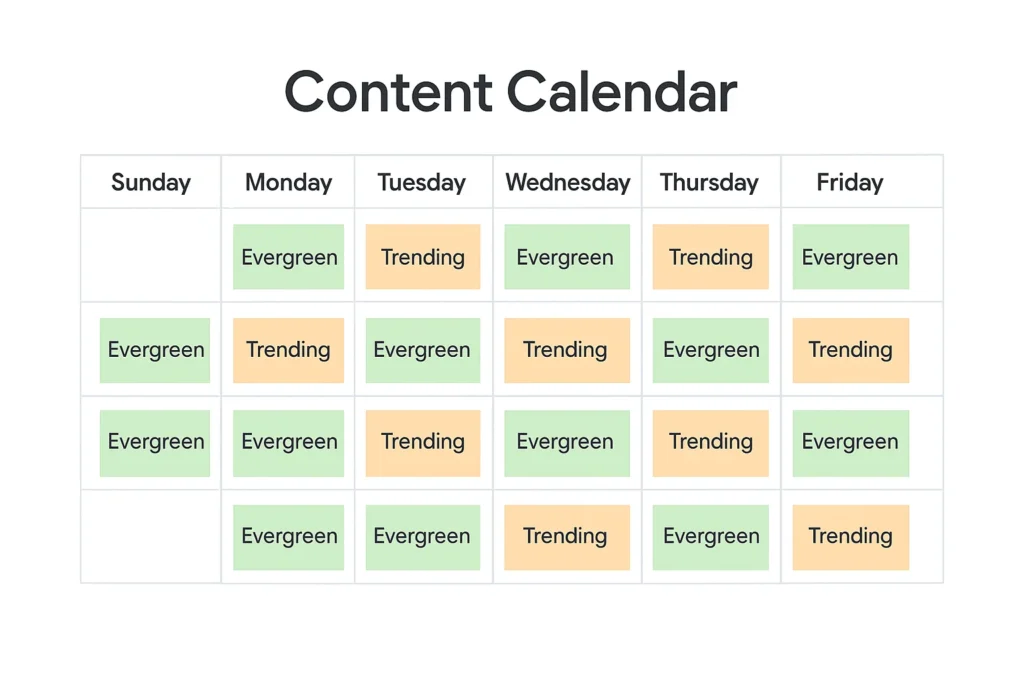 Content Calendar

| Sunday | Monday | Tuesday | Wednesday | Thursday | Friday |
|---|---|---|---|---|---|
| | Evergreen | Trending | Evergreen | Trending | Evergreen |
| Evergreen | Trending | Evergreen | Trending | Evergreen | Trending |
| Evergreen | Evergreen | Trending | Evergreen | Trending | Evergreen |
| | Evergreen | Evergreen | Trending | Evergreen | Trending |